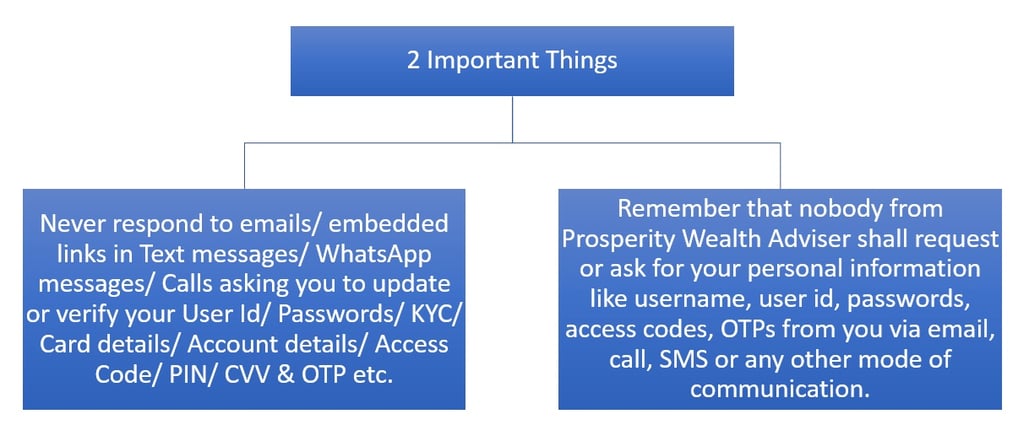 2 Important Things

Never respond to emails/ embedded links in Text messages/ WhatsApp messages/ Calls asking you to update or verify your User Id/ Passwords/ KYC/ Card details/ Account details/ Access Code/ PIN/ CVV & OTP etc.

Remember that nobody from Prosperity Wealth Adviser shall request or ask for your personal information like username, user id, passwords, access codes, OTPs from you via email, call, SMS or any other mode of communication.